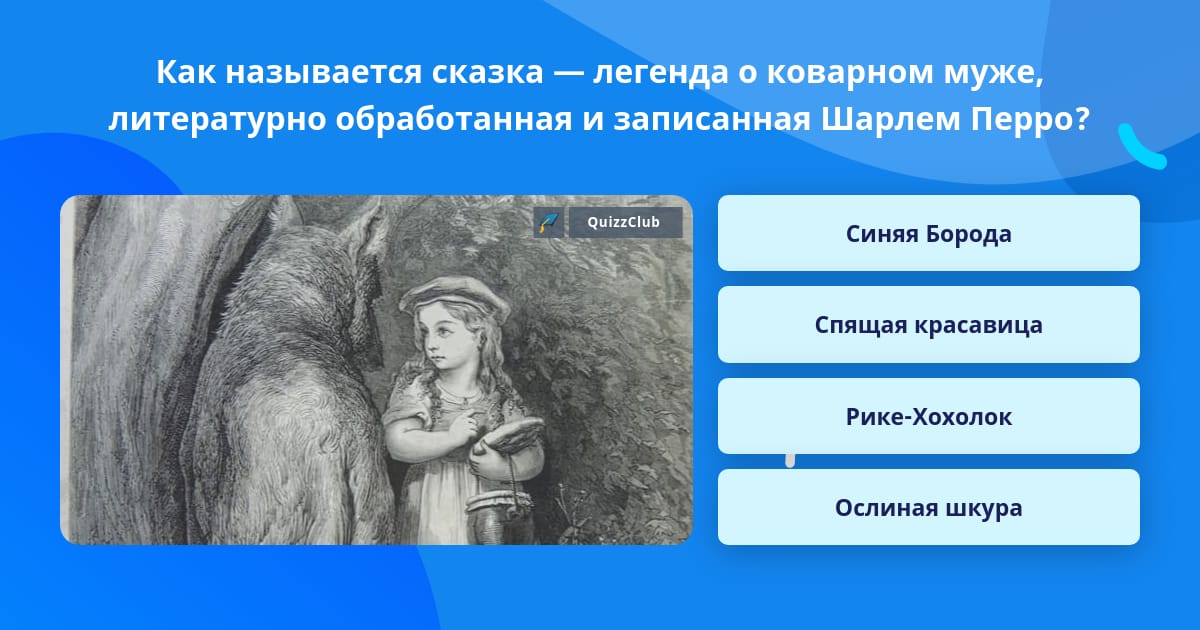 Как называется сказка — легенда о коварном муже, литературно обработанная и записанная Шарлем Перро?

QuizzClub

Синяя Борода

Спящая красавица

Рике-Хохолок

Ослиная шкура